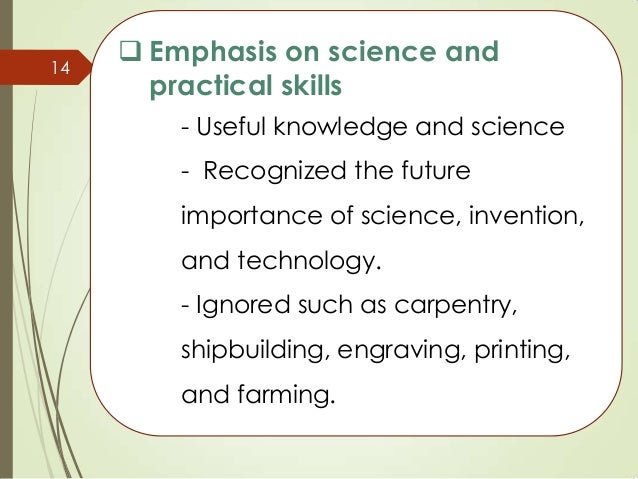 14

❑ Emphasis on science and practical skills

- Useful knowledge and science

-  Recognized the future importance of science, invention, and technology.

- Ignored such as carpentry, shipbuilding, engraving, printing, and farming.